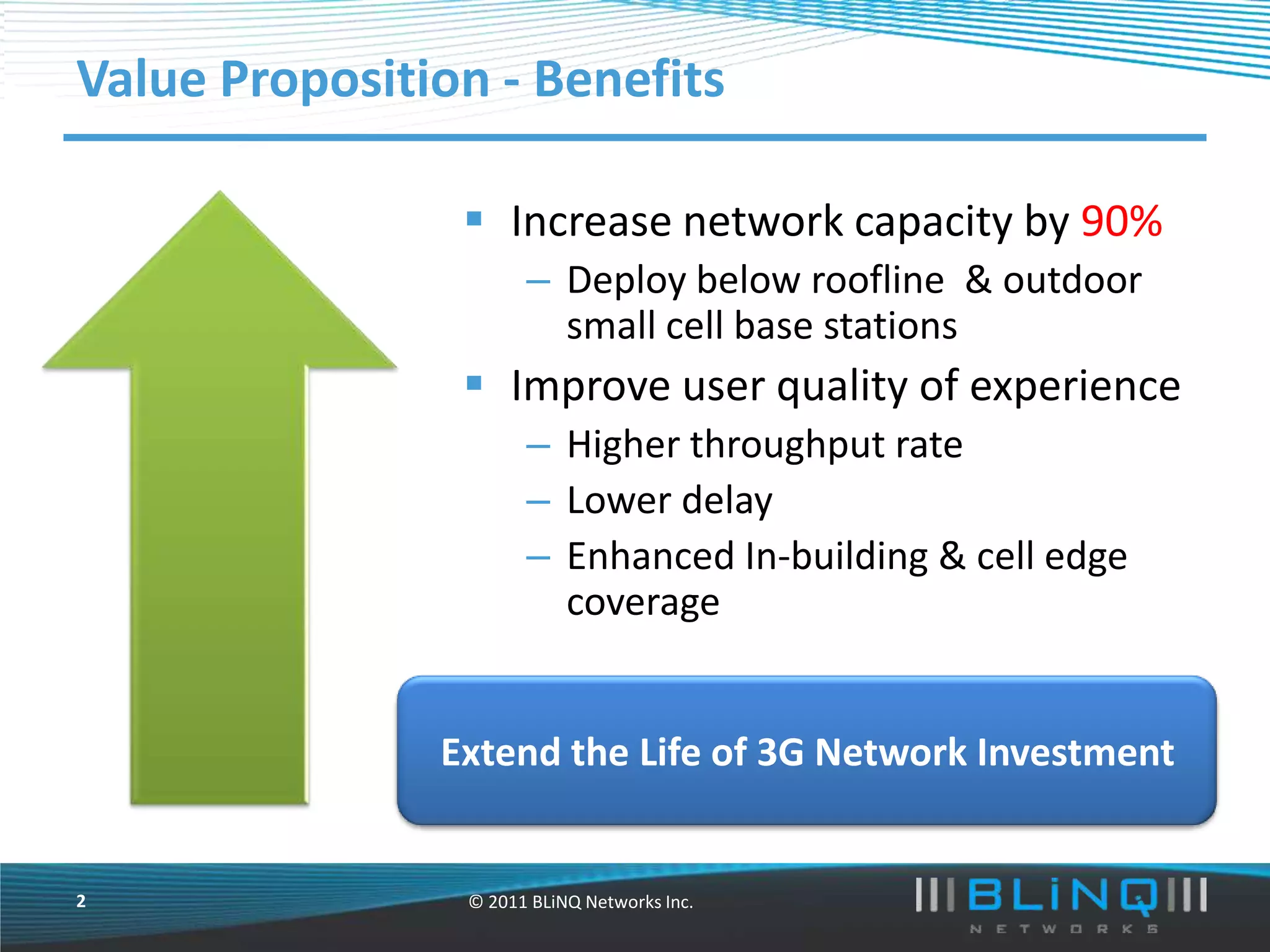 Value Proposition - Benefits

▪ Increase network capacity by 90%
– Deploy below roofline & outdoor small cell base stations

▪ Improve user quality of experience
– Higher throughput rate
– Lower delay
– Enhanced In-building & cell edge coverage

Extend the Life of 3G Network Investment

2

© 2011 BLiNQ Networks Inc.

BLiNQ
NETWORKS